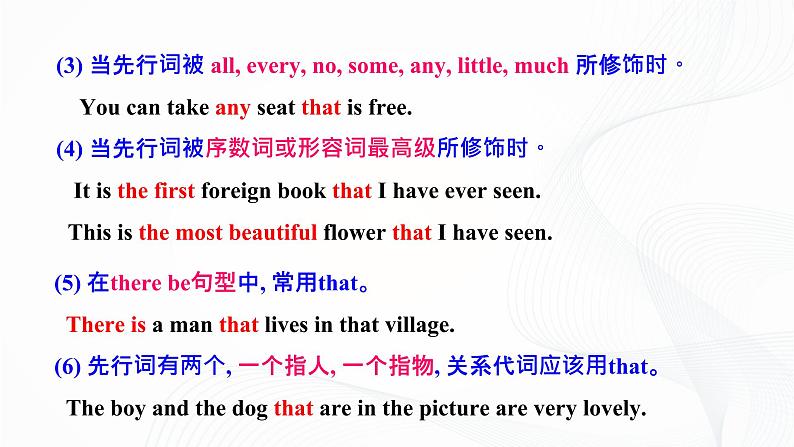 (3) 当先行词被 all, every, no, some, any, little, much 所修饰时。

You can take any seat that is free.

(4) 当先行词被序数词或形容词最高级所修饰时。

It is the first foreign book that I have ever seen.

This is the most beautiful flower that I have seen.

(5) 在there be句型中, 常用that。

There is a man that lives in that village.

(6) 先行词有两个, 一个指人, 一个指物, 关系代词应该用that。

The boy and the dog that are in the picture are very lovely.